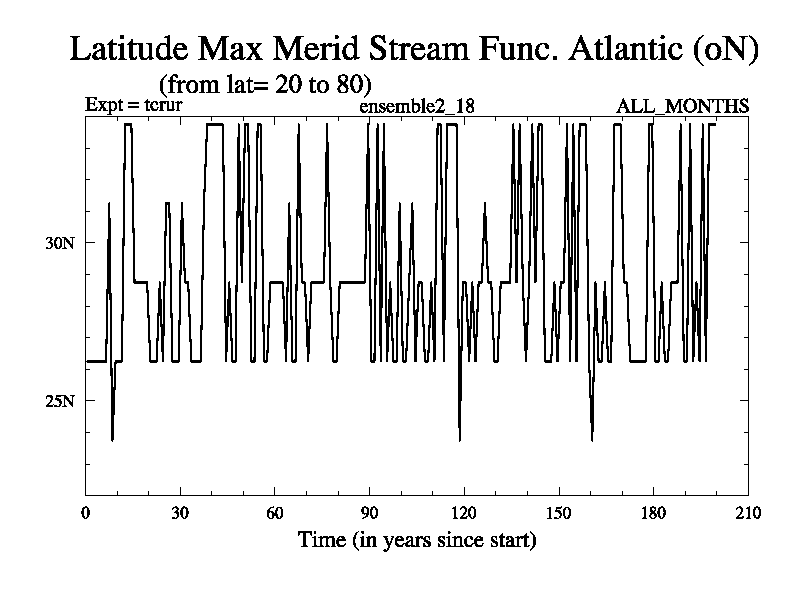 Latitude Max Merid Stream Func. Atlantic (oN)
(from lat= 20 to 80)

Expt = tcrur
ensemble2_18
ALL_MONTHS

30N
25N

0
30
60
90
120
150
180
210

Time (in years since start)